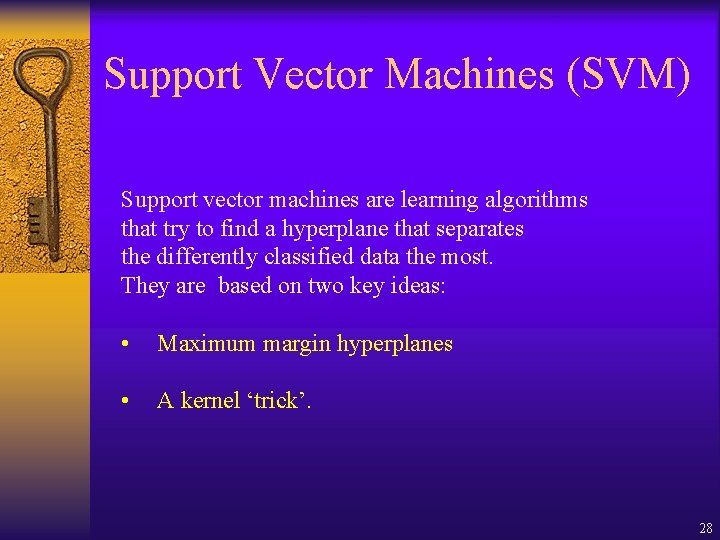 Support Vector Machines (SVM)

Support vector machines are learning algorithms that try to find a hyperplane that separates the differently classified data the most. They are based on two key ideas:

• Maximum margin hyperplanes

• A kernel ‘trick’.

28